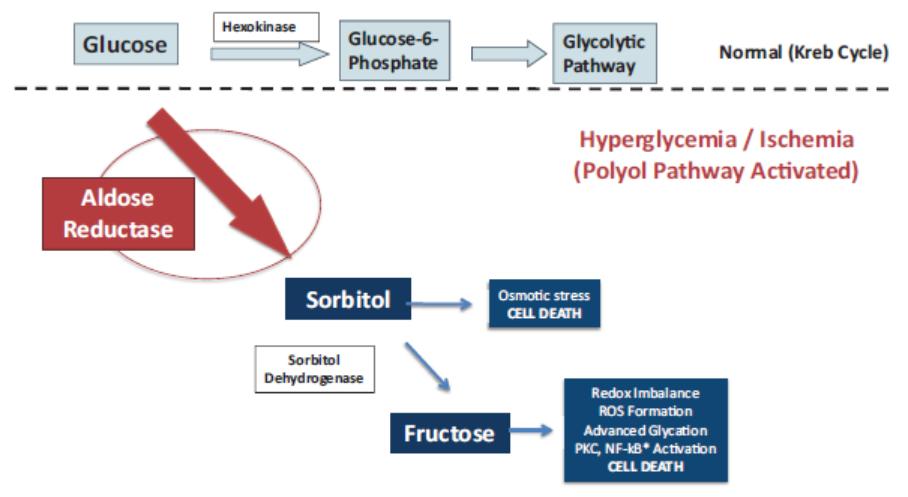 Glucose

Hexokinase

Glucose-6-Phosphate

Glycolytic Pathway

Normal (Kreb Cycle)

Hyperglycemia / Ischemia
(Polyol Pathway Activated)

Aldose Reductase

Sorbitol

Osmotic stress
CELL DEATH

Sorbitol Dehydrogenase

Fructose

Redox Imbalance
ROS Formation
Advanced Glycation
PKC, NF-kB* Activation
CELL DEATH